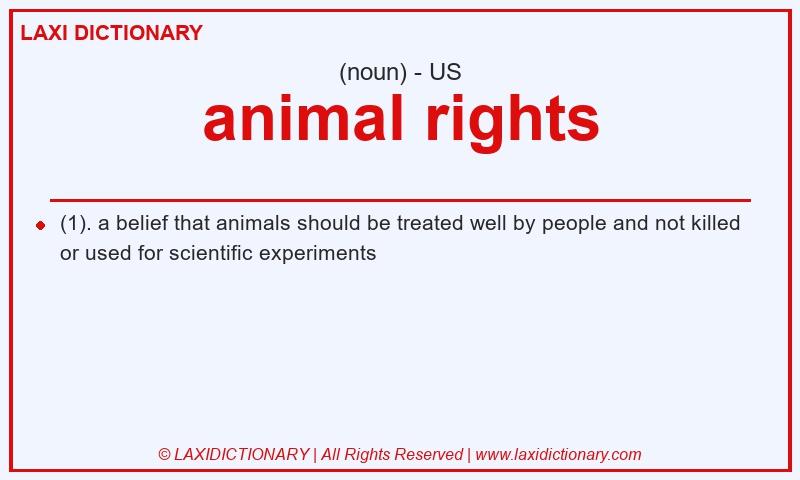 LAXI DICTIONARY

(noun) - US

animal rights

(1). a belief that animals should be treated well by people and not killed or used for scientific experiments

© LAXIDICTIONARY | All Rights Reserved | www.laxidictionary.com